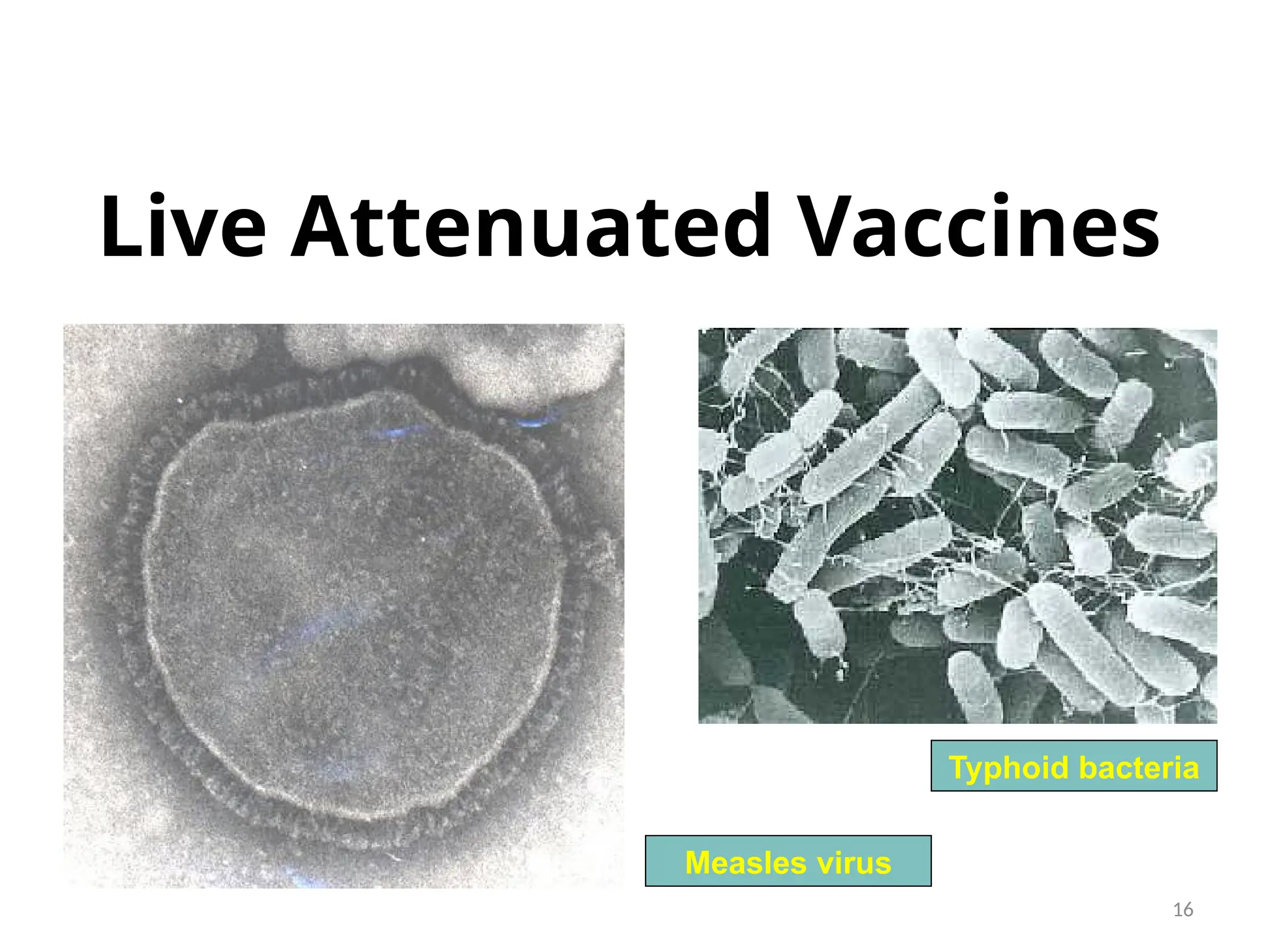 Live Attenuated Vaccines

Typhoid bacteria

Measles virus

16